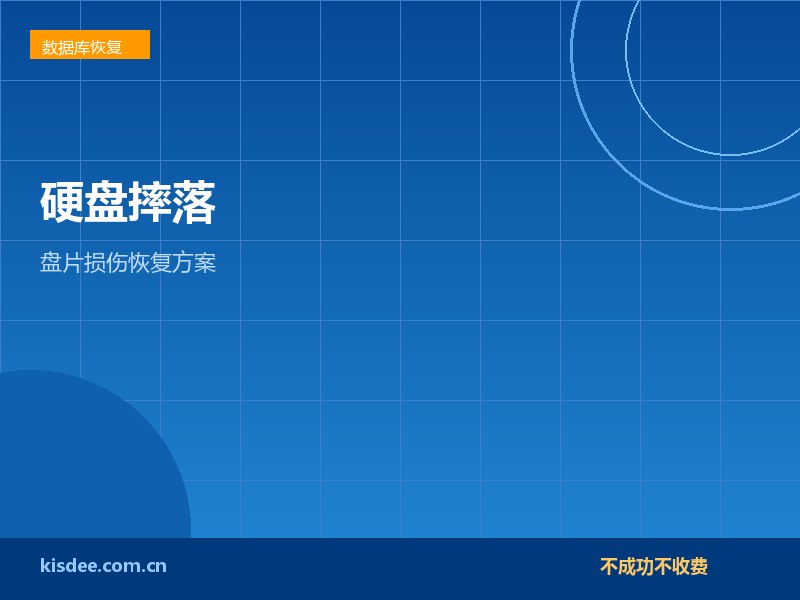 数据库恢复

硬盘摔落

盘片损伤恢复方案

kisdee.com.cn

不成功不收费